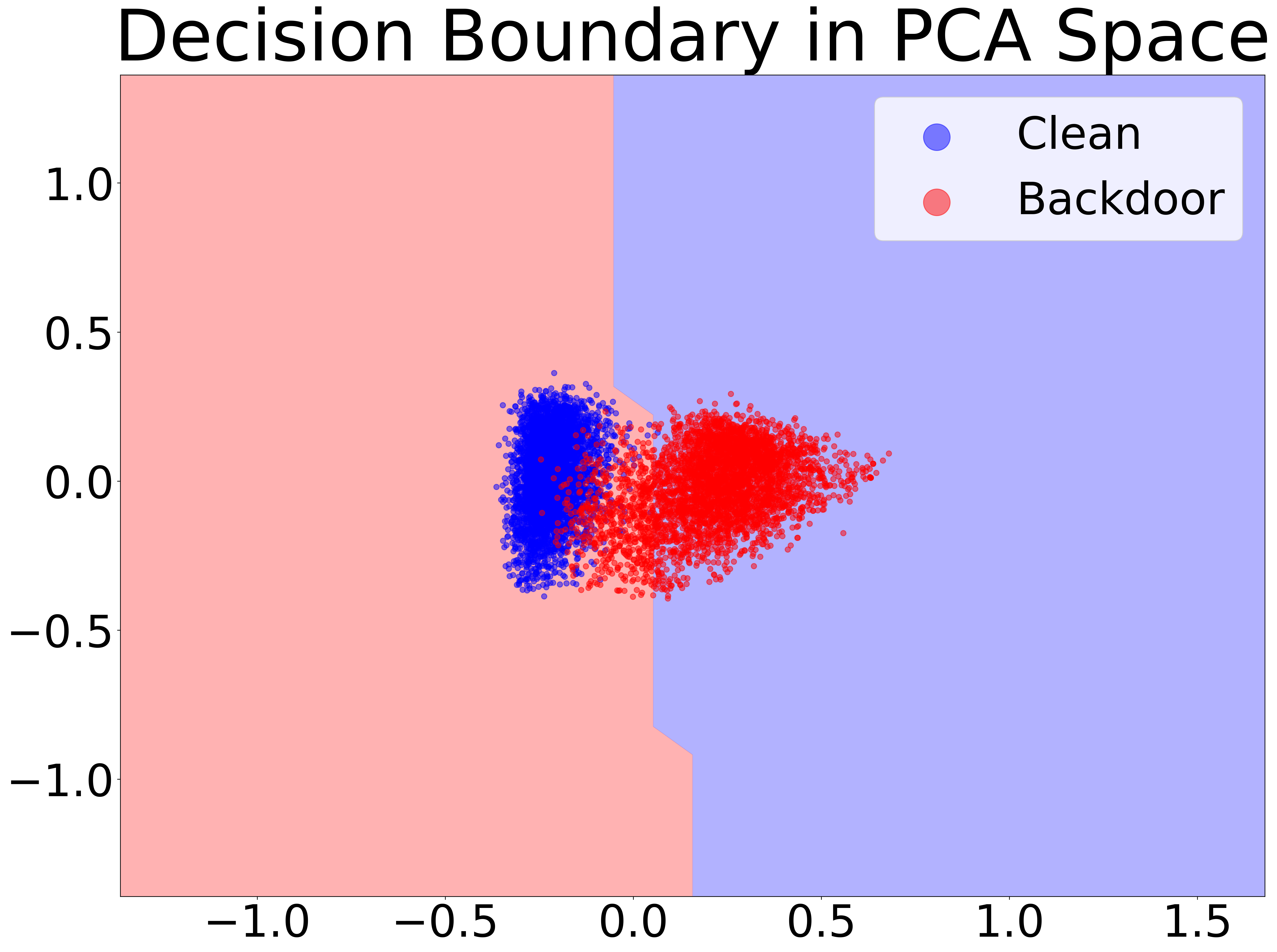 Decision Boundary in PCA Space

Clean
Backdoor

1.0
0.5
0.0
−0.5
−1.0

−1.0
−0.5
0.0
0.5
1.0
1.5